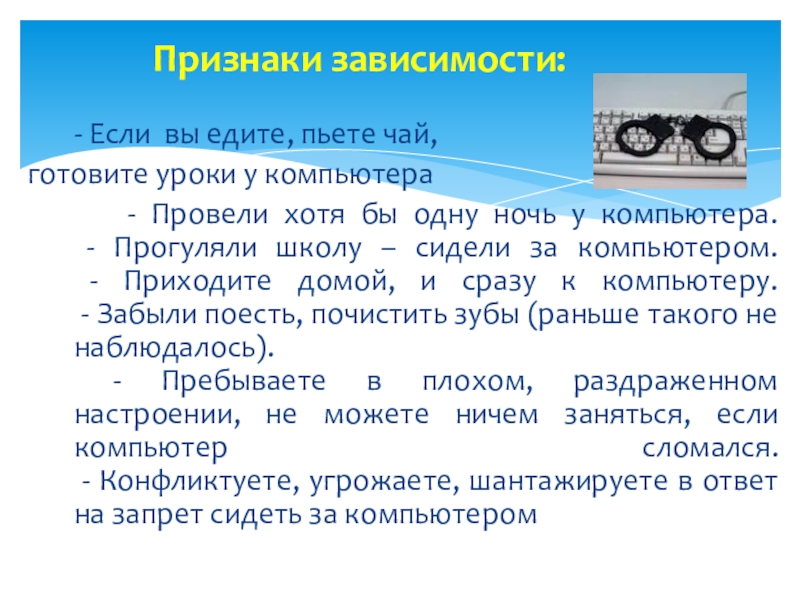 Признаки зависимости:

- Если вы едите, пьете чай, готовите уроки у компьютера

- Провели хотя бы одну ночь у компьютера.
- Прогуляли школу – сидели за компьютером.
- Приходите домой, и сразу к компьютеру.
- Забыли поесть, почистить зубы (раньше такого не наблюдалось).
- Пребываете в плохом, раздраженном настроении, не можете ничем заняться, если компьютер сломался.
- Конфликтуете, угрожаете, шантажируете в ответ на запрет сидеть за компьютером